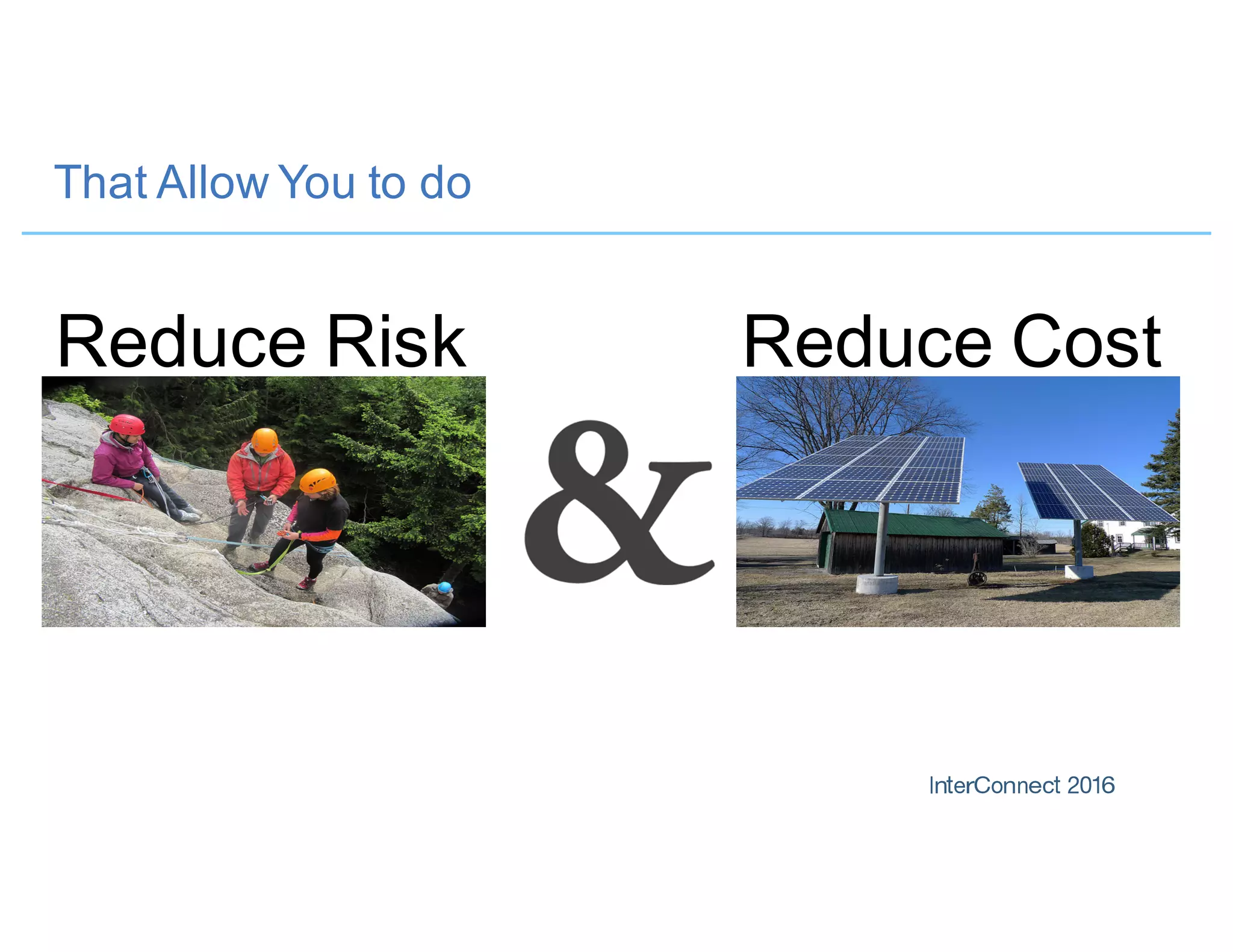 That Allow You to do

Reduce Risk

&

Reduce Cost

InterConnect 2016